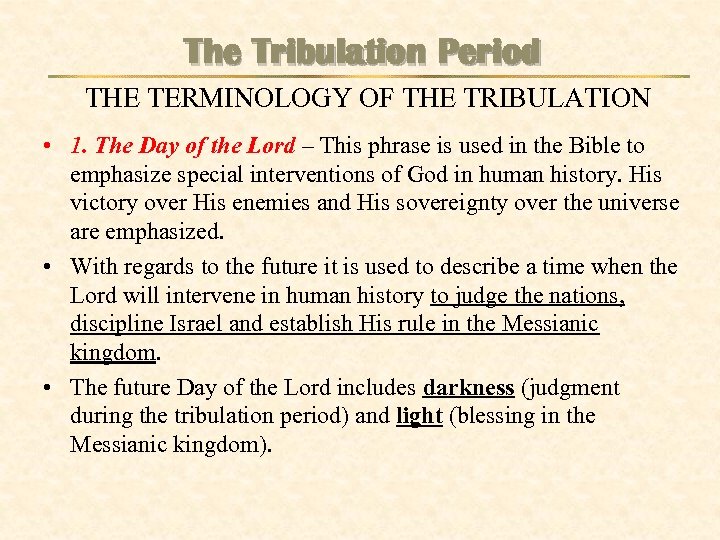 The Tribulation Period

THE TERMINOLOGY OF THE TRIBULATION

• 1. The Day of the Lord – This phrase is used in the Bible to emphasize special interventions of God in human history. His victory over His enemies and His sovereignty over the universe are emphasized.

• With regards to the future it is used to describe a time when the Lord will intervene in human history to judge the nations, discipline Israel and establish His rule in the Messianic kingdom.

• The future Day of the Lord includes darkness (judgment during the tribulation period) and light (blessing in the Messianic kingdom).